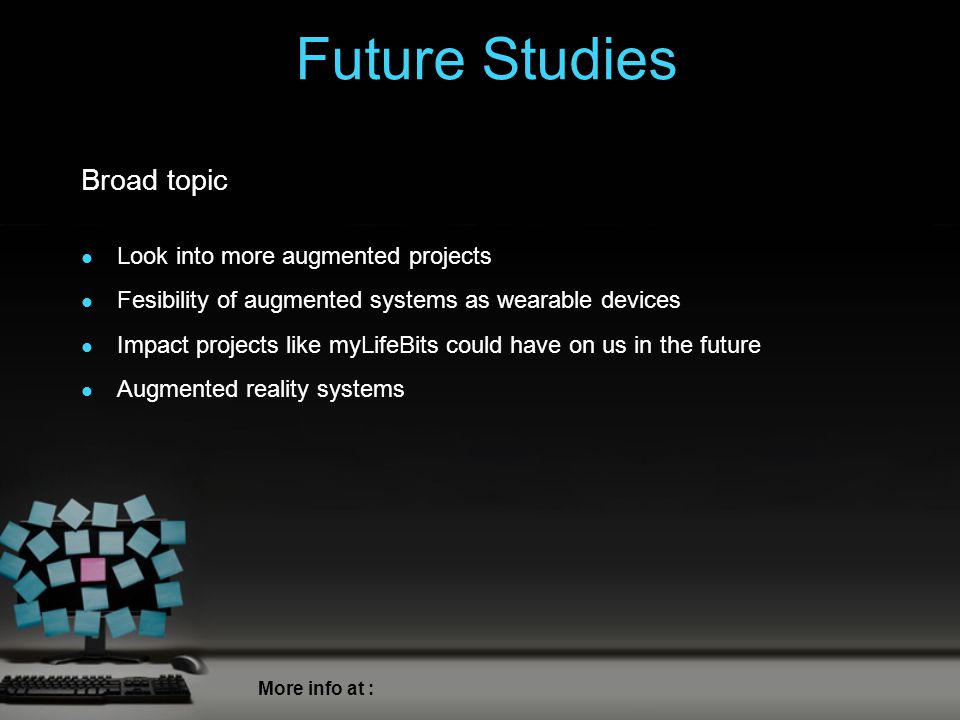 Future Studies

Broad topic

- Look into more augmented projects
- Fesibility of augmented systems as wearable devices
- Impact projects like myLifeBits could have on us in the future
- Augmented reality systems

More info at :